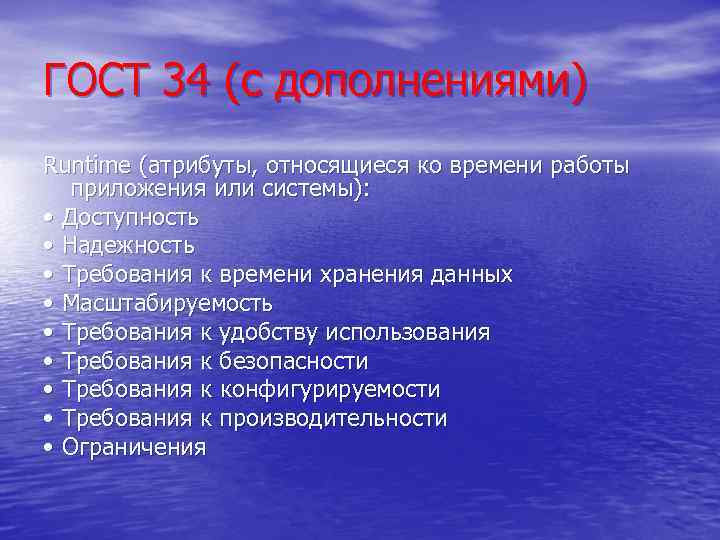 ГОСТ 34 (с дополнениями)

Runtime (атрибуты, относящиеся ко времени работы приложения или системы):

• Доступность
• Надежность
• Требования к времени хранения данных
• Масштабируемость
• Требования к удобству использования
• Требования к безопасности
• Требования к конфигурируемости
• Требования к производительности
• Ограничения